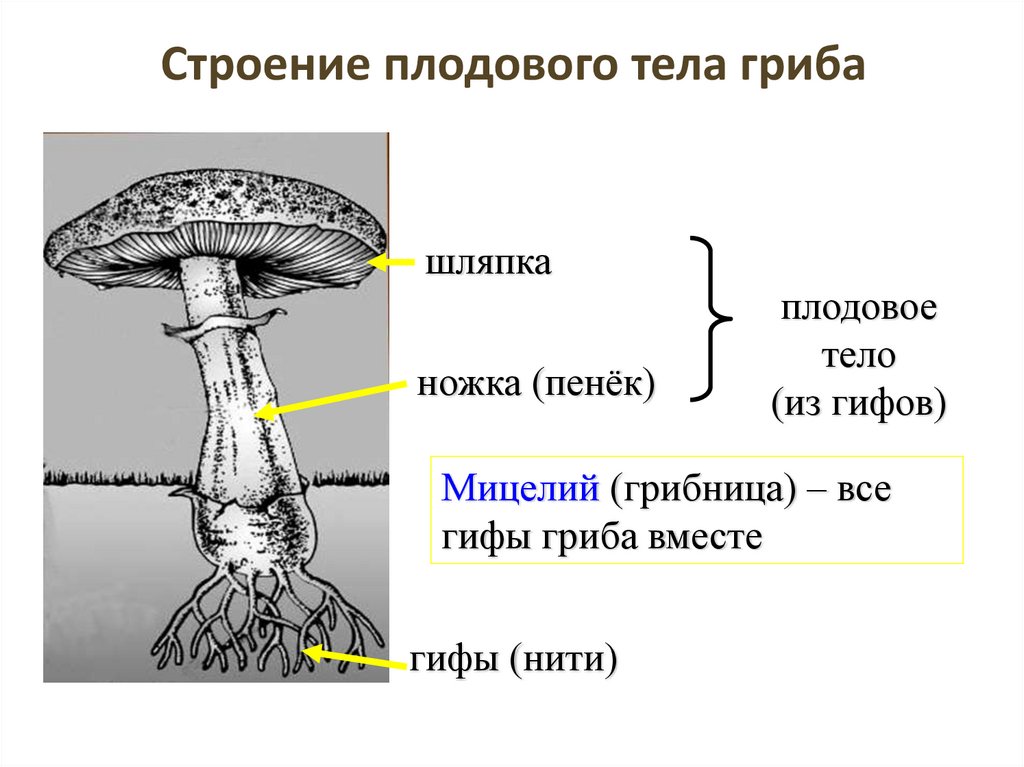 Строение плодового тела гриба

шляпка

ножка (пенёк)

плодовое тело (из гифов)

Мицелий (грибница) – все гифы гриба вместе

гифы (нити)